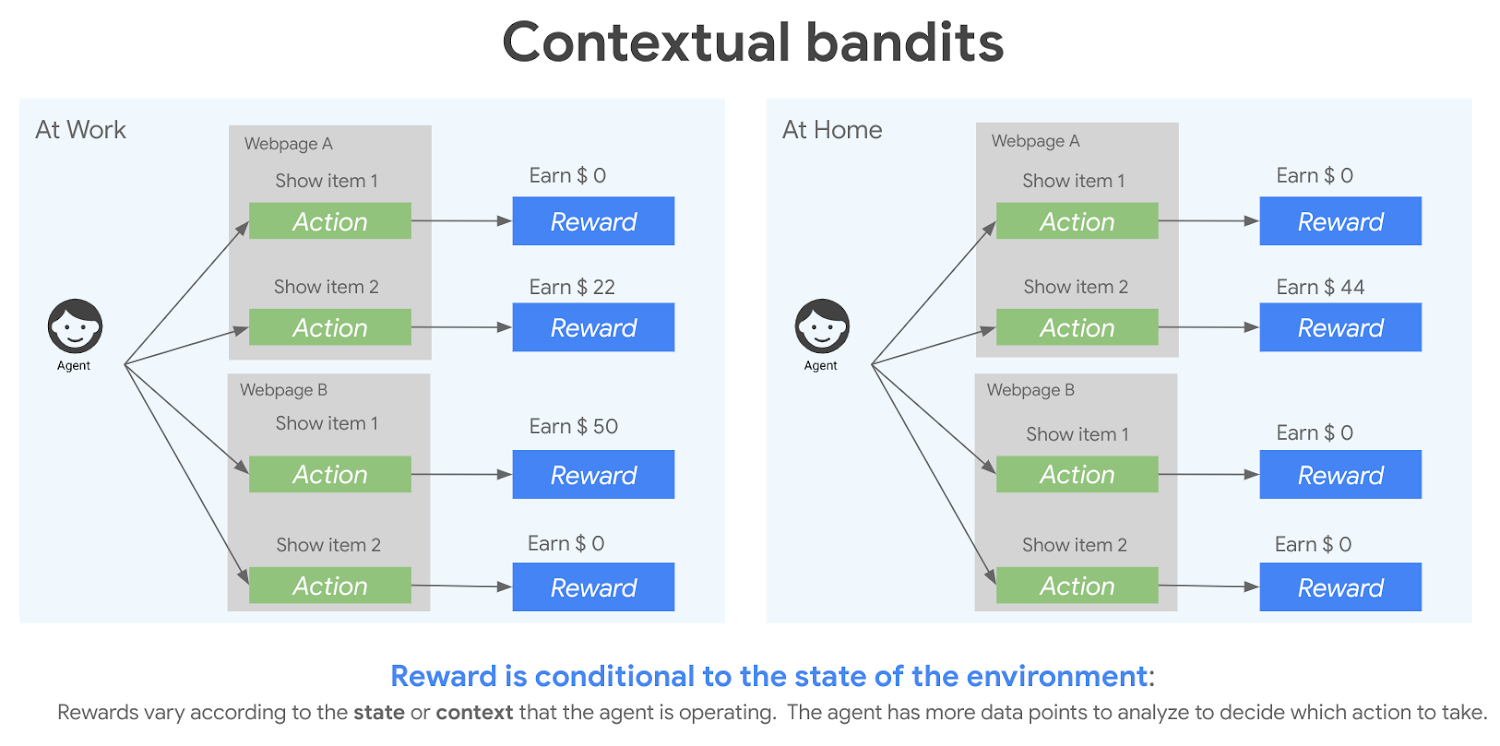 Contextual bandits

At Work

Agent

Webpage A

Show item 1
Action
Earn $ 0
Reward

Show item 2
Action
Earn $ 22
Reward

Webpage B

Show item 1
Action
Earn $ 50
Reward

Show item 2
Action
Earn $ 0
Reward

At Home

Agent

Webpage A

Show item 1
Action
Earn $ 0
Reward

Show item 2
Action
Earn $ 44
Reward

Webpage B

Show item 1
Action
Earn $ 0
Reward

Show item 2
Action
Earn $ 0
Reward

Reward is conditional to the state of the environment:
Rewards vary according to the state or context that the agent is operating. The agent has more data points to analyze to decide which action to take.